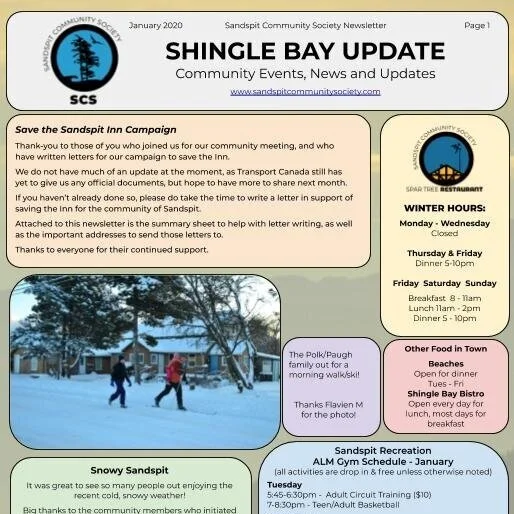 SANDSPIT COMMUNITY SOCIETY
SCS

January 2020 Sandspit Community Society Newsletter Page 1

SHINGLE BAY UPDATE
Community Events, News and Updates
www.sandspitcommunitysociety.com

Save the Sandspit Inn Campaign

Thank-you to those of you who joined us for our community meeting, and who have written letters for our campaign to save the Inn.

We do not have much of an update at the moment, as Transport Canada still has yet to give us any official documents, but hope to have more to share next month.

If you haven't already done so, please do take the time to write a letter in support of saving the Inn for the community of Sandspit.

Attached to this newsletter is the summary sheet to help with letter writing, as well as the important addresses to send those letters to.

Thanks to everyone for their continued support.

SANDSPIT COMMUNITY SOCIETY
SPAR TREE RESTAURANT

WINTER HOURS:
Monday - Wednesday
Closed

Thursday & Friday
Dinner 5-10pm

Friday Saturday Sunday
Breakfast 8 - 11am
Lunch 11am - 2pm
Dinner 5 - 10pm

The Polk/Paugh family out for a morning walk/ski!

Thanks Flavien M for the photo!

Other Food in Town
Beaches
Open for dinner
Tues - Fri
Shingle Bay Bistro
Open every day for lunch, most days for breakfast

Snowy Sandspit
It was great to see so many people out enjoying the recent cold, snowy weather!
Big thanks to the community members who initiated

Sandspit Recreation
ALM Gym Schedule - January
(all activities are drop in & free unless otherwise noted)
Tuesday
5:45-6:30pm - Adult Circuit Training ($10)
7-8:30pm - Teen/Adult Basketball